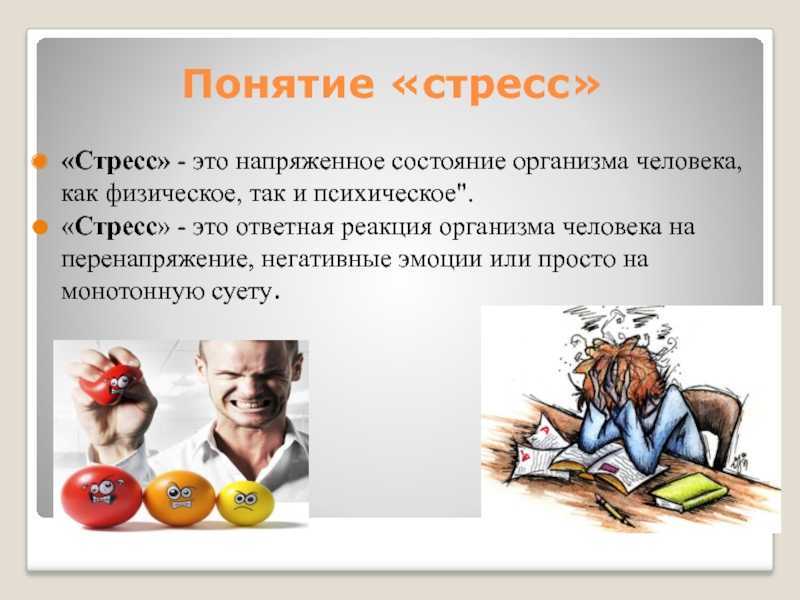 Понятие «стресс»

«Стресс» - это напряженное состояние организма человека, как физическое, так и психическое".

«Стресс» - это ответная реакция организма человека на перенапряжение, негативные эмоции или просто на монотонную суету.